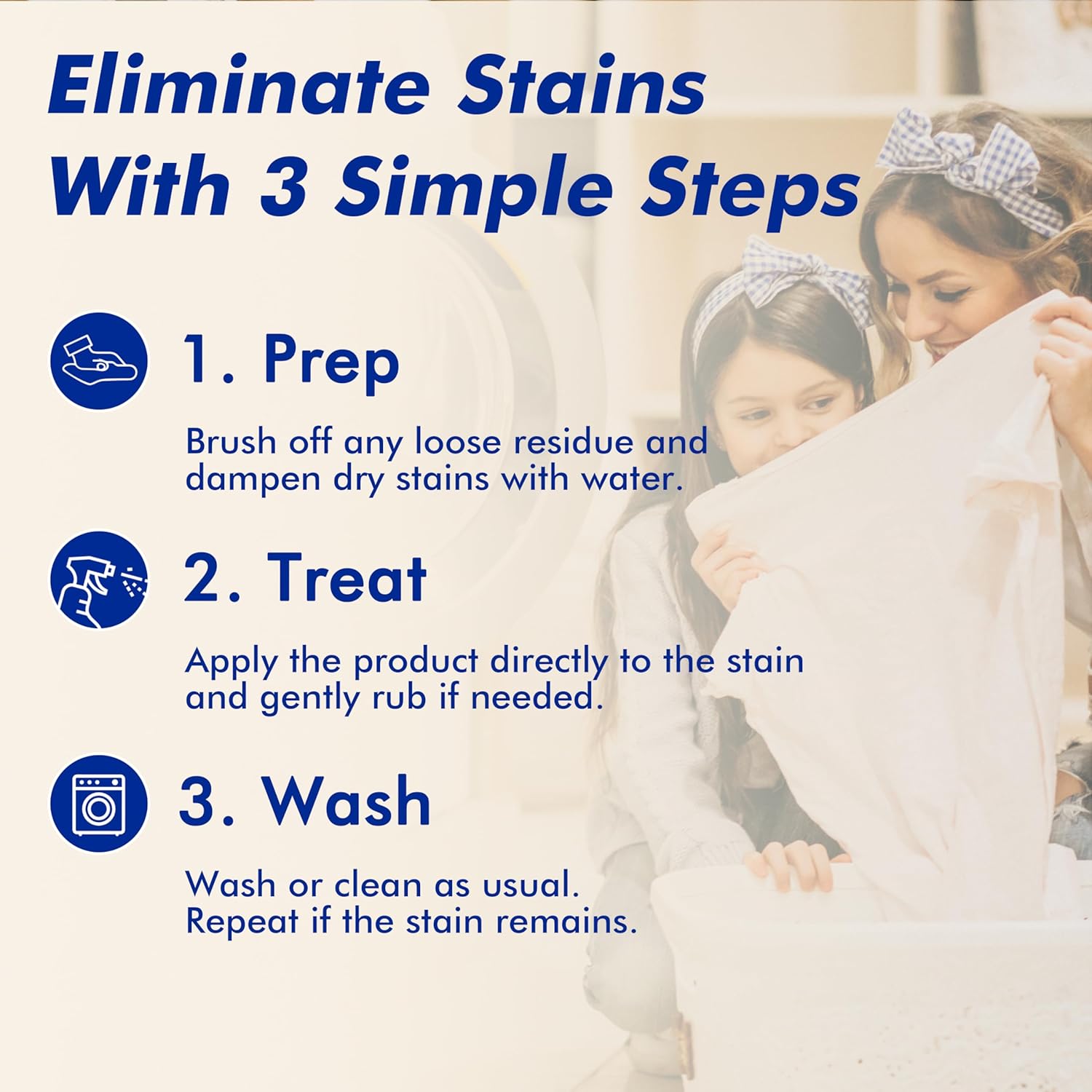 Eliminate Stains With 3 Simple Steps

1. Prep

Brush off any loose residue and dampen dry stains with water.

2. Treat

Apply the product directly to the stain and gently rub if needed.

3. Wash

Wash or clean as usual.
Repeat if the stain remains.